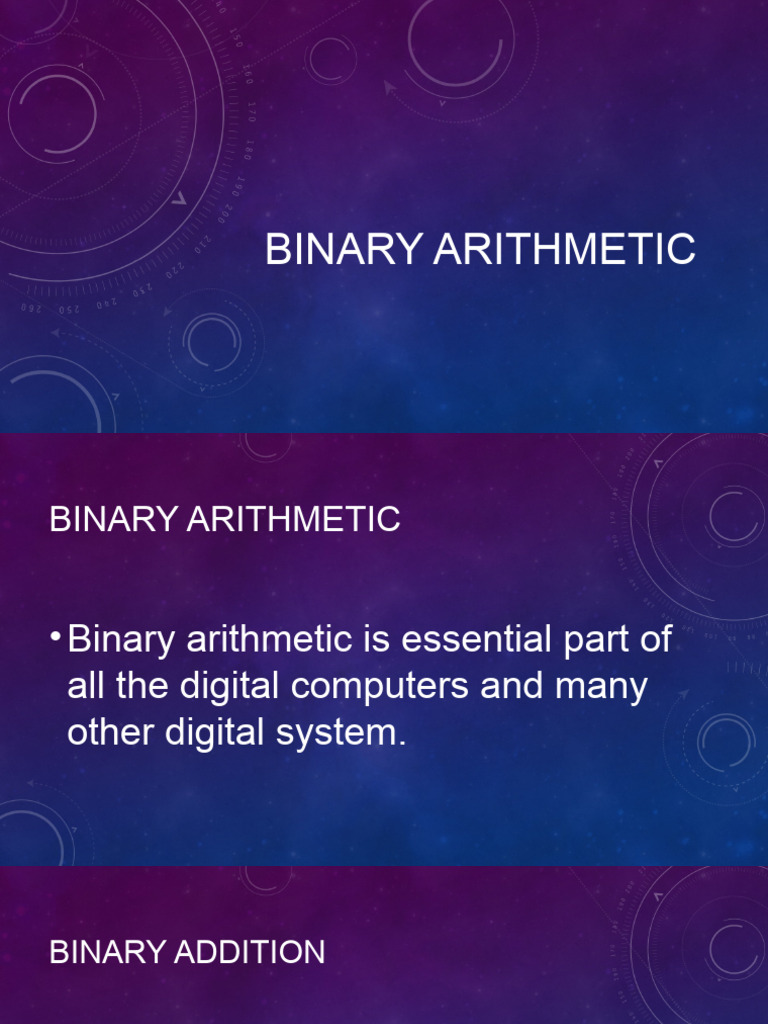 BINARY ARITHMETIC

BINARY ARITHMETIC

• Binary arithmetic is essential part of all the digital computers and many other digital system.

BINARY ADDITION